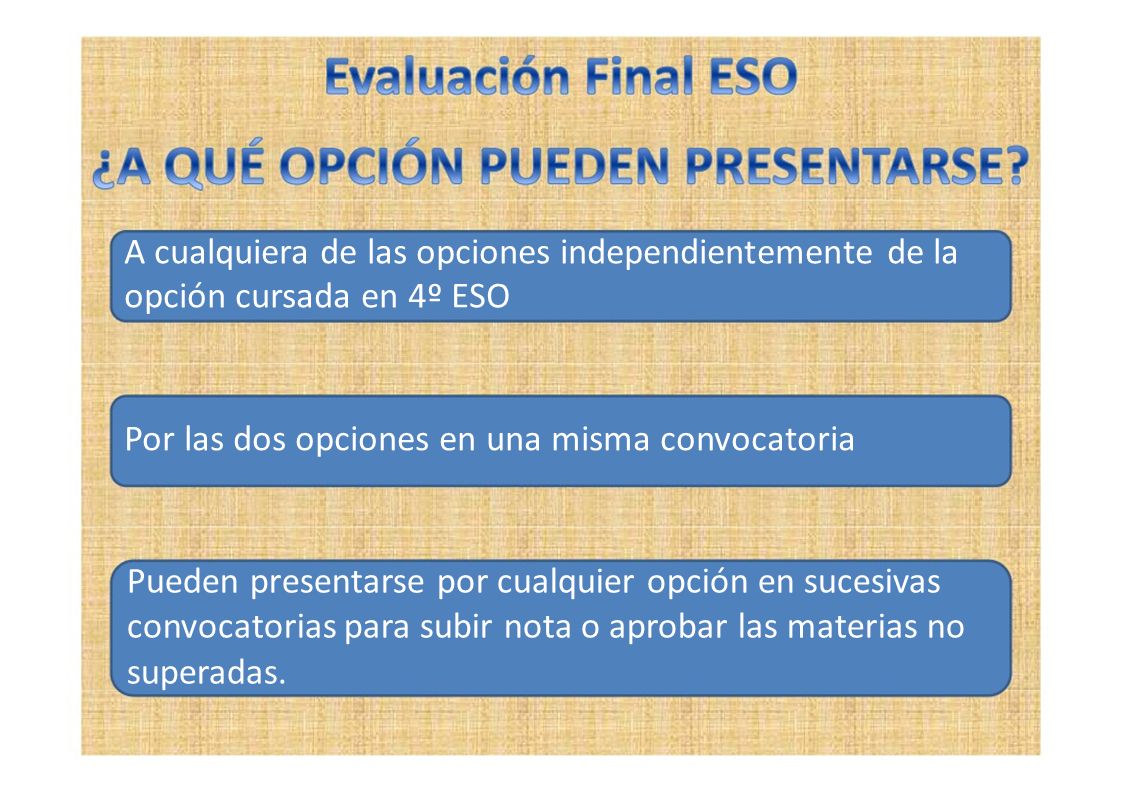 Evaluación Final ESO

¿A QUÉ OPCIÓN PUEDEN PRESENTARSE?

A cualquiera de las opciones independientemente de la opción cursada en 4º ESO

Por las dos opciones en una misma convocatoria

Pueden presentarse por cualquier opción en sucesivas convocatorias para subir nota o aprobar las materias no superadas.